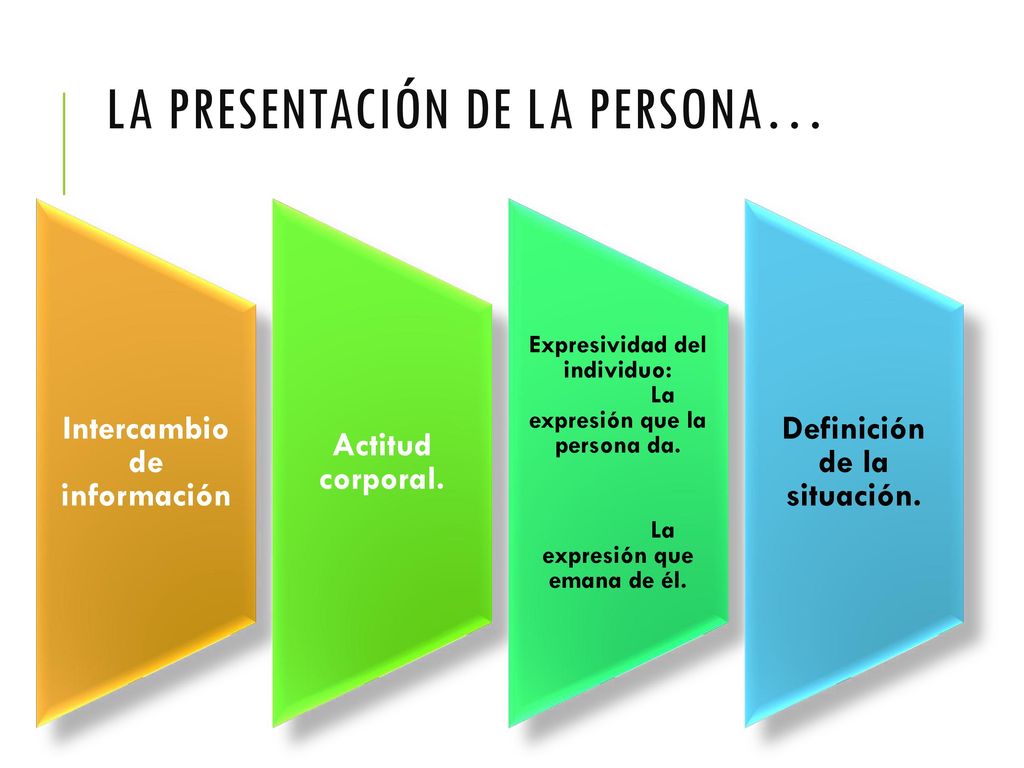 LA PRESENTACIÓN DE LA PERSONA…

Intercambio de información

Actitud corporal.

Expresividad del individuo: La expresión que la persona da.

La expresión que emana de él.

Definición de la situación.